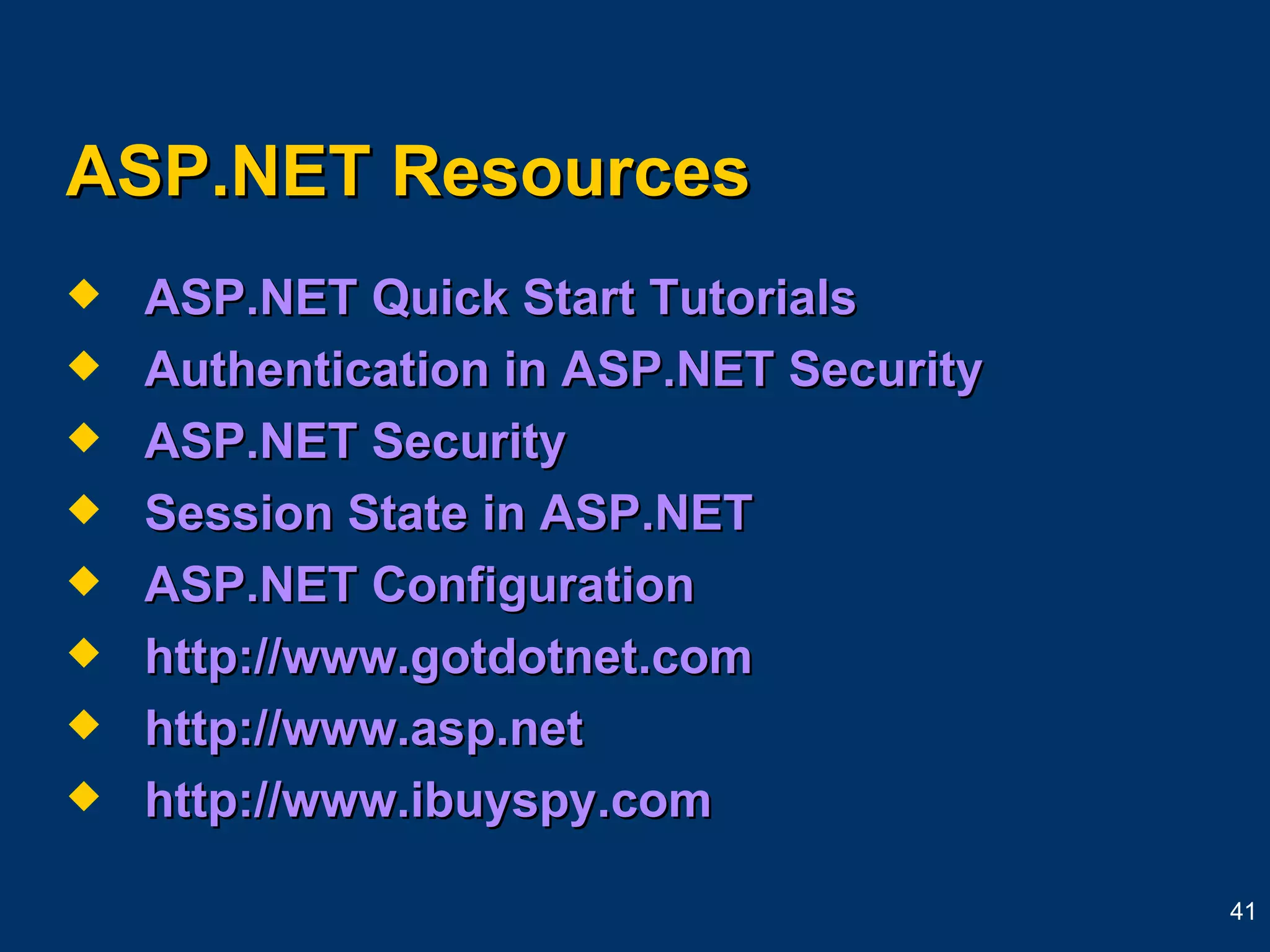 ASP.NET Resources

◆ ASP.NET Quick Start Tutorials
◆ Authentication in ASP.NET Security
◆ ASP.NET Security
◆ Session State in ASP.NET
◆ ASP.NET Configuration
◆ http://www.gotdotnet.com
◆ http://www.asp.net
◆ http://www.ibuyspy.com

41